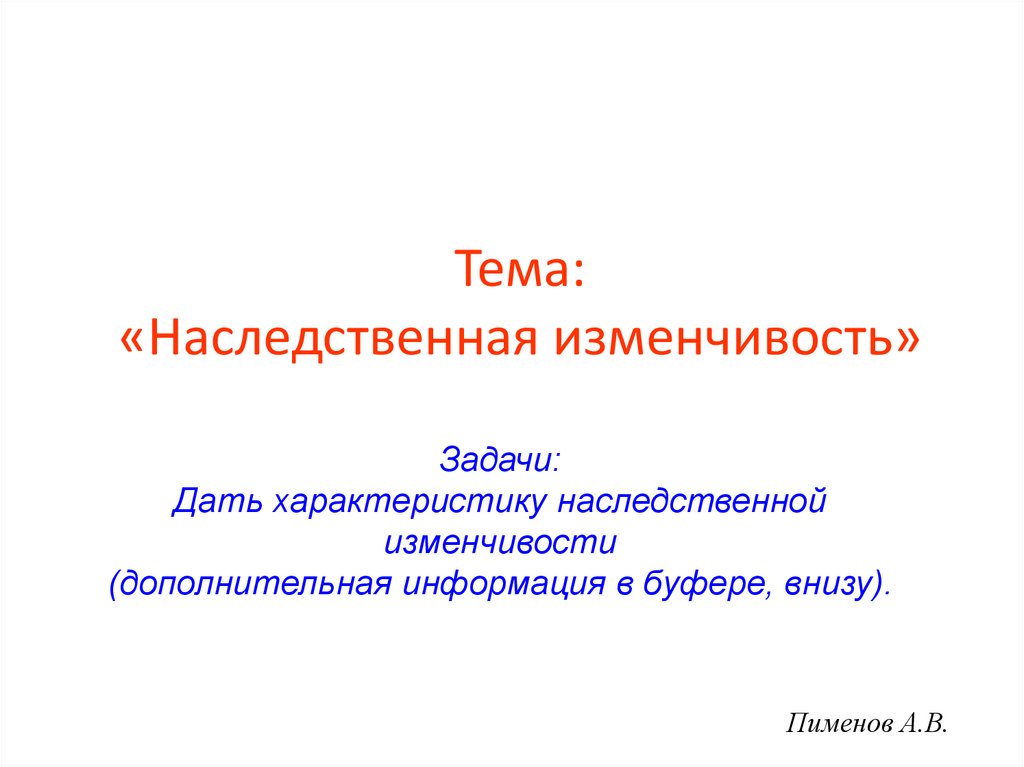 Тема:
«Наследственная изменчивость»

Задачи:
Дать характеристику наследственной изменчивости
(дополнительная информация в буфере, внизу).

Пименов А.В.